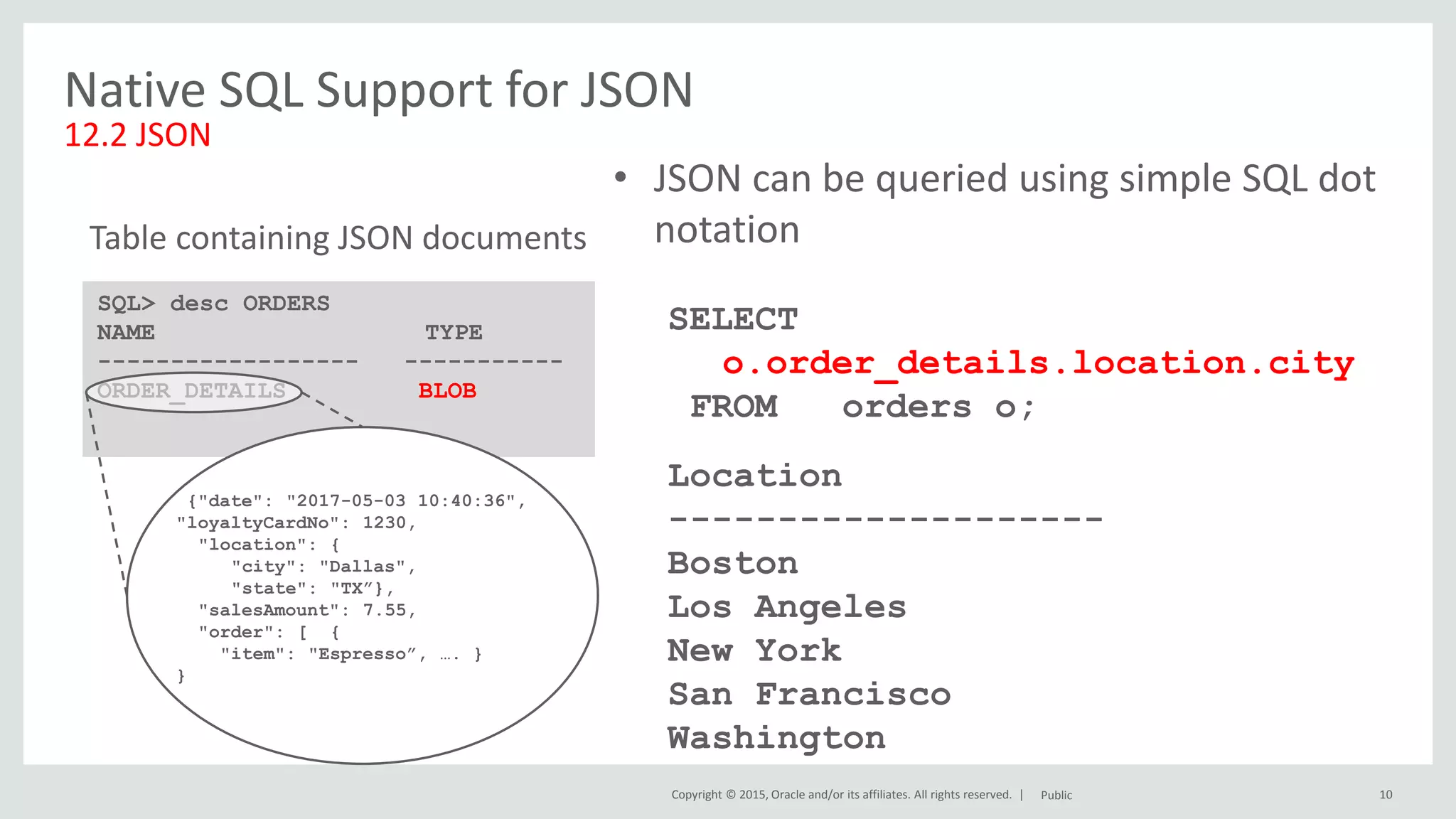 Native SQL Support for JSON
12.2 JSON

Table containing JSON documents

SQL> desc ORDERS
NAME TYPE
------------------ -----------
ORDER_DETAILS BLOB

{"date": "2017-05-03 10:40:36",
"loyaltyCardNo": 1230,
"location": {
"city": "Dallas",
"state": "TX”},
"salesAmount": 7.55,
"order": [ {
"item": "Espresso”, …. }
}

• JSON can be queried using simple SQL dot notation

SELECT
o.order_details.location.city
FROM orders o;

Location
--------------------
Boston
Los Angeles
New York
San Francisco
Washington

Copyright © 2015, Oracle and/or its affiliates. All rights reserved. | Public 10